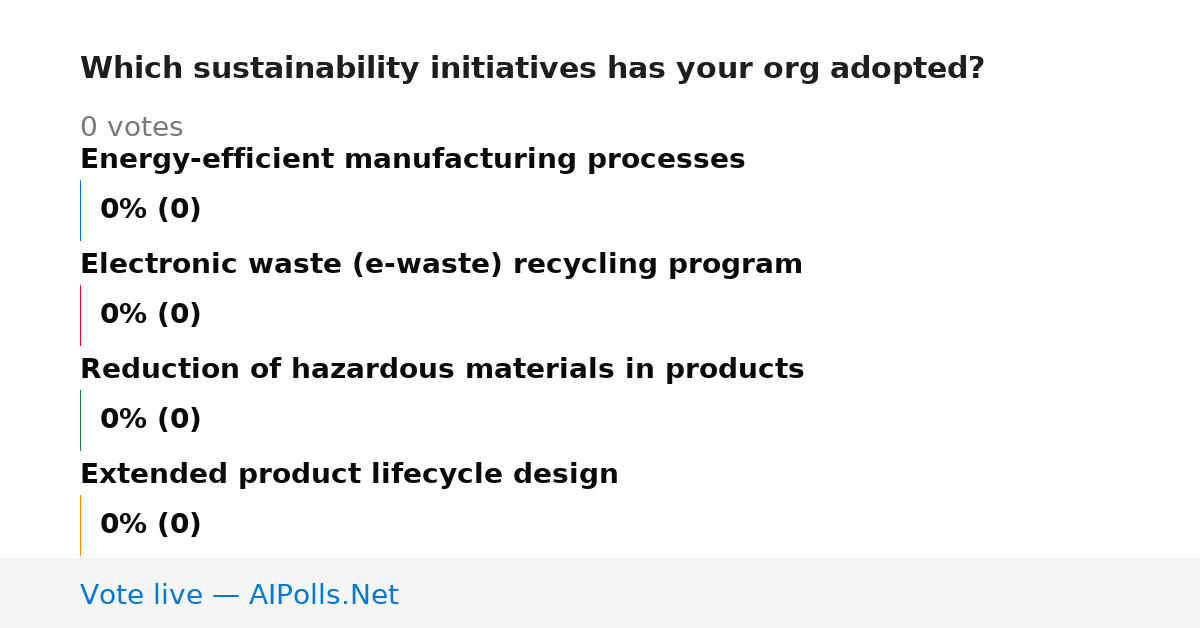 Which sustainability initiatives has your org adopted?

0 votes

Energy-efficient manufacturing processes

0% (0)

Electronic waste (e-waste) recycling program

0% (0)

Reduction of hazardous materials in products

0% (0)

Extended product lifecycle design

0% (0)

Vote live — AIPolls.Net